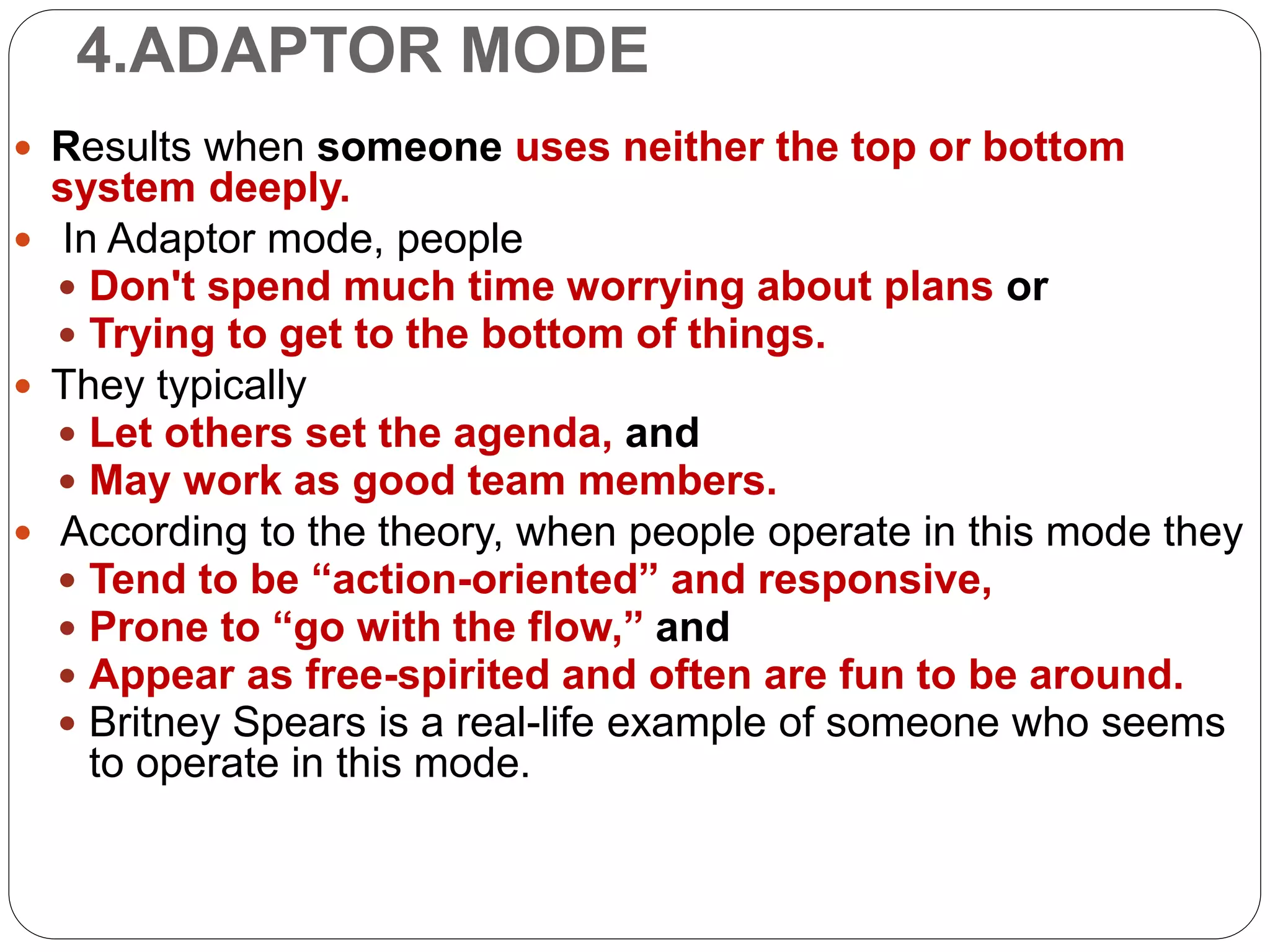 4.ADAPTOR MODE

- Results when someone uses neither the top or bottom system deeply.
- In Adaptor mode, people
  - Don't spend much time worrying about plans or
  - Trying to get to the bottom of things.
- They typically
  - Let others set the agenda, and
  - May work as good team members.
- According to the theory, when people operate in this mode they
  - Tend to be “action-oriented” and responsive,
  - Prone to “go with the flow,” and
  - Appear as free-spirited and often are fun to be around.
  - Britney Spears is a real-life example of someone who seems to operate in this mode.